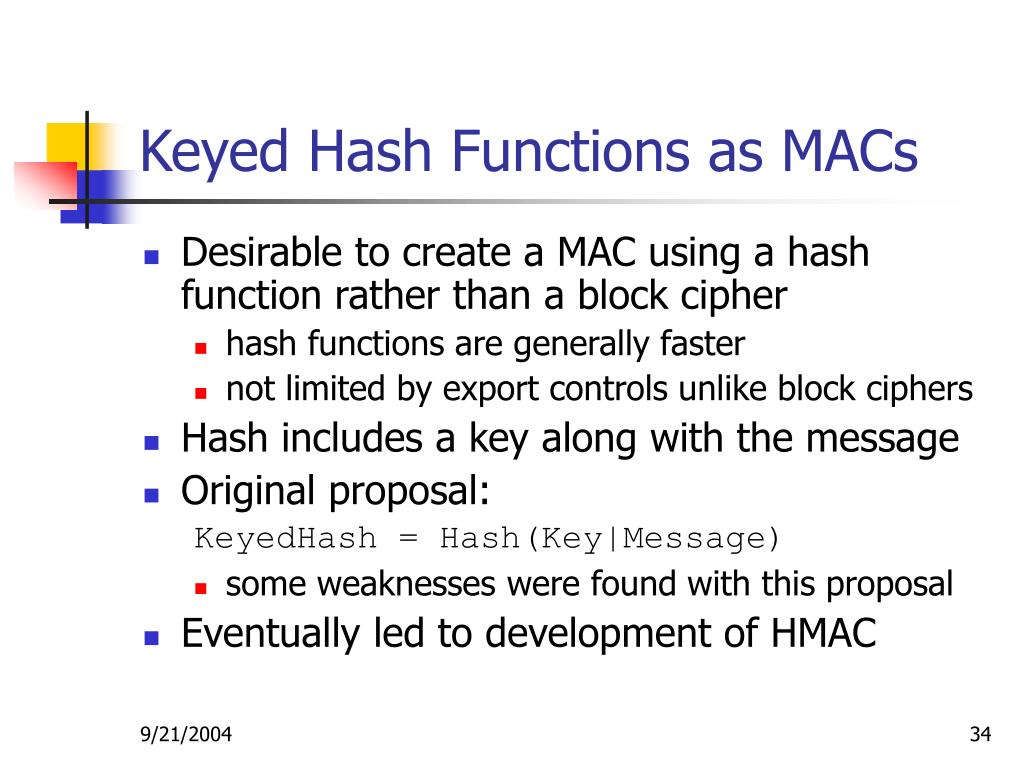 Keyed Hash Functions as MACs

- Desirable to create a MAC using a hash function rather than a block cipher
  - hash functions are generally faster
  - not limited by export controls unlike block ciphers
- Hash includes a key along with the message
- Original proposal:

KeyedHash = Hash(Key|Message)

  - some weaknesses were found with this proposal
- Eventually led to development of HMAC

9/21/2004

34